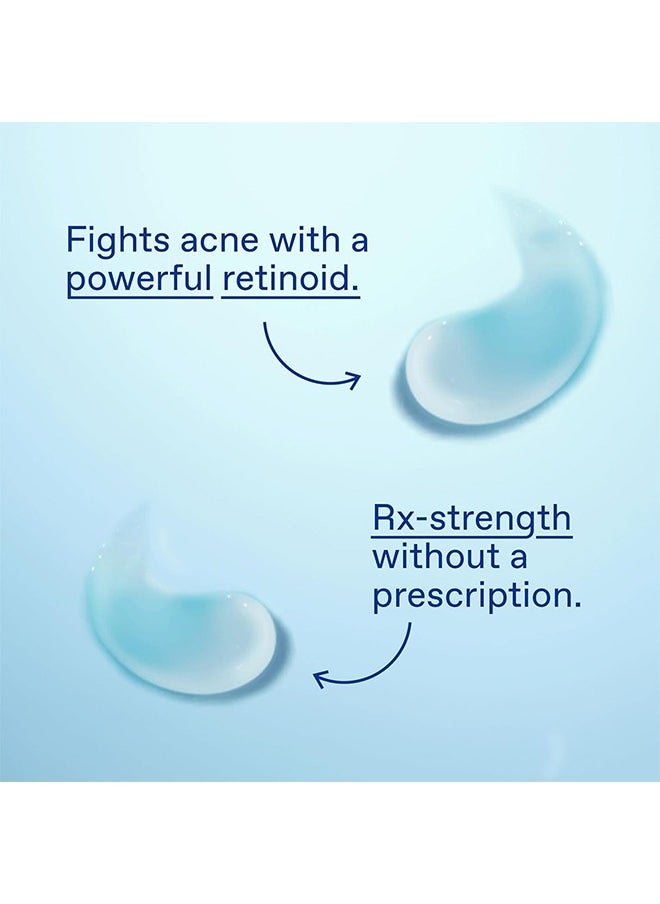 Fights acne with a powerful retinoid.

Rx-strength without a prescription.